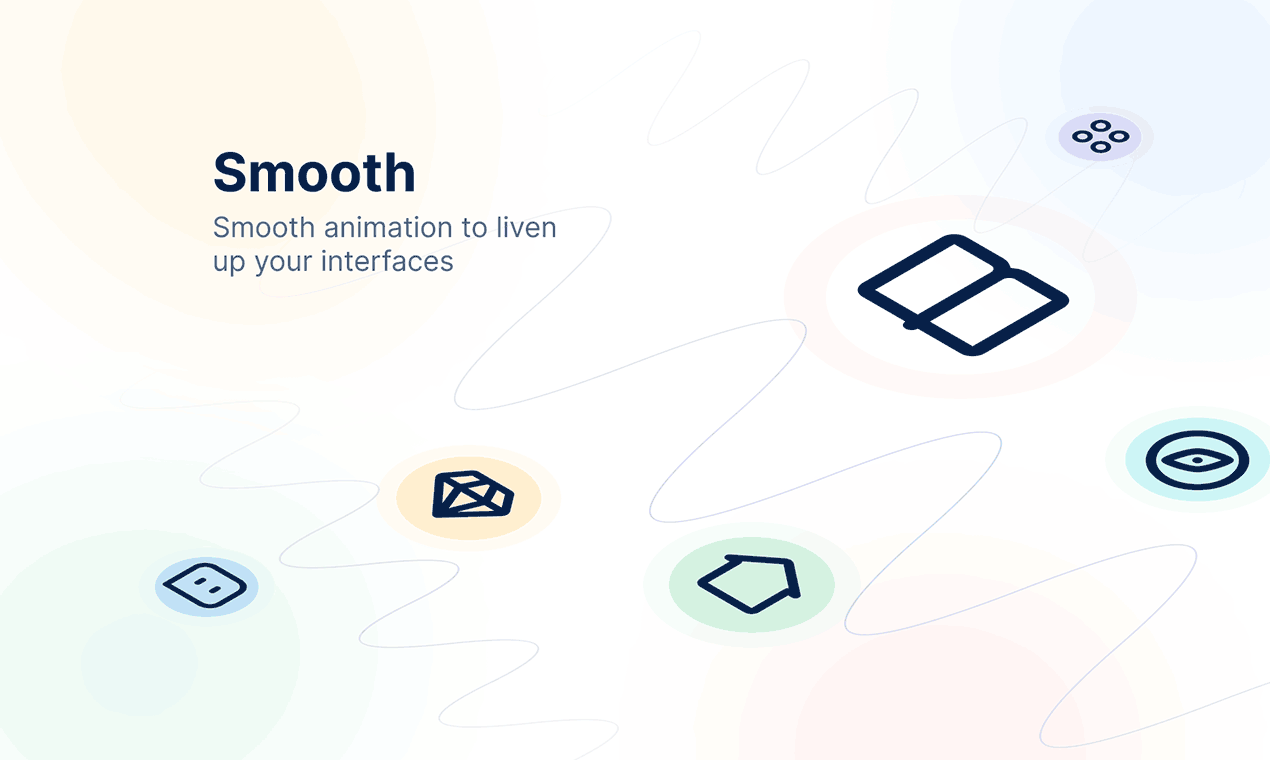 Smooth

Smooth animation to liven up your interfaces